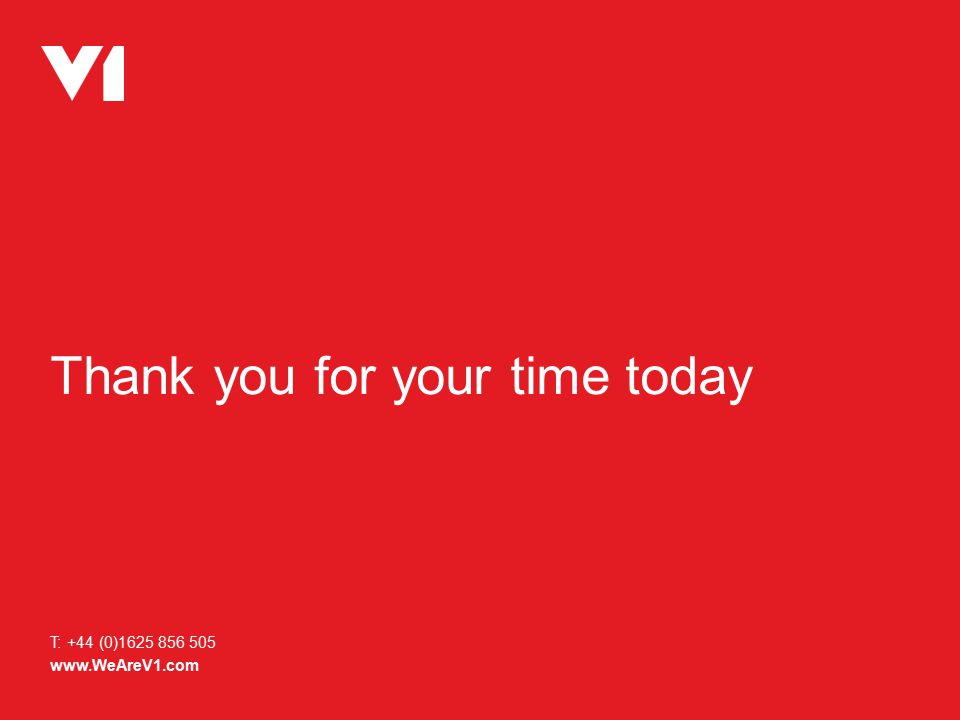 V1

Thank you for your time today

T: +44 (0)1625 856 505
www.WeAreV1.com